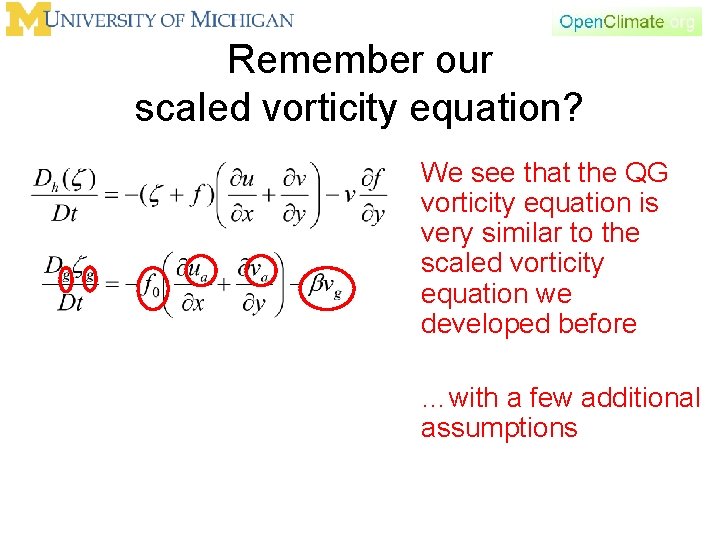 M UNIVERSITY OF MICHIGAN

OpenClimate.org

Remember our scaled vorticity equation?

$\frac{D_h(\zeta)}{Dt} = -(\zeta + f)\left(\frac{\partial u}{\partial x} + \frac{\partial v}{\partial y}\right) - v\frac{\partial f}{\partial y}$

$\frac{D_g \zeta_g}{Dt} = -f_0\left(\frac{\partial u_a}{\partial x} + \frac{\partial v_a}{\partial y}\right) - \beta v_g$

We see that the QG vorticity equation is very similar to the scaled vorticity equation we developed before

…with a few additional assumptions